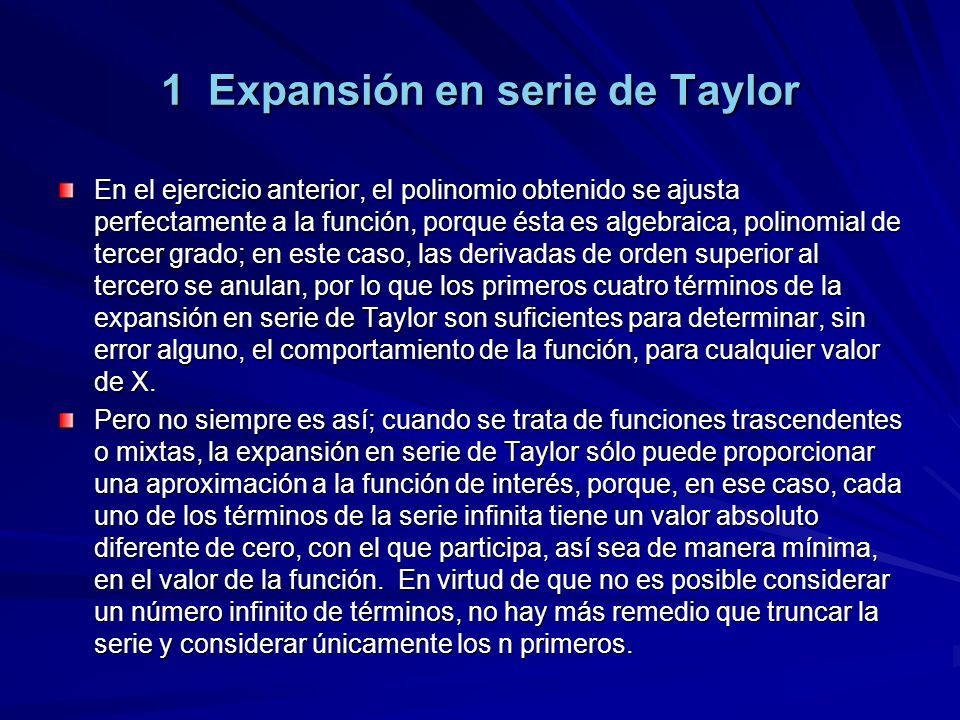 1 Expansión en serie de Taylor

En el ejercicio anterior, el polinomio obtenido se ajusta perfectamente a la función, porque ésta es algebraica, polinomial de tercer grado; en este caso, las derivadas de orden superior al tercero se anulan, por lo que los primeros cuatro términos de la expansión en serie de Taylor son suficientes para determinar, sin error alguno, el comportamiento de la función, para cualquier valor de X.

Pero no siempre es así; cuando se trata de funciones trascendentes o mixtas, la expansión en serie de Taylor sólo puede proporcionar una aproximación a la función de interés, porque, en ese caso, cada uno de los términos de la serie infinita tiene un valor absoluto diferente de cero, con el que participa, así sea de manera mínima, en el valor de la función. En virtud de que no es posible considerar un número infinito de términos, no hay más remedio que truncar la serie y considerar únicamente los n primeros.